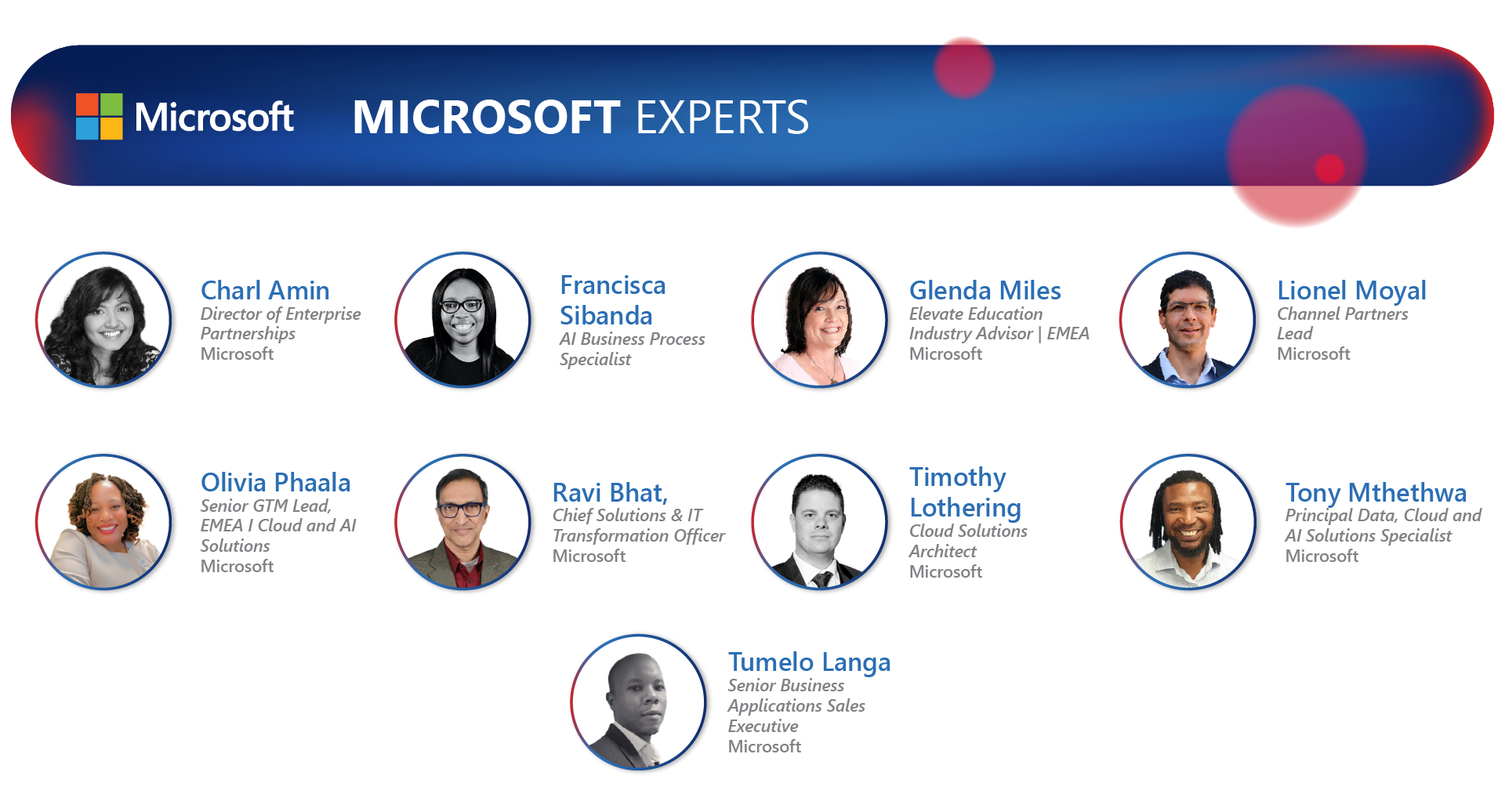 Microsoft MICROSOFT EXPERTS

Charl Amin
Director of Enterprise Partnerships
Microsoft

Francisca Sibanda
AI Business Process Specialist

Glenda Miles
Elevate Education Industry Advisor | EMEA
Microsoft

Lionel Moyal
Channel Partners Lead
Microsoft

Olivia Phaala
Senior GTM Lead, EMEA I Cloud and AI Solutions
Microsoft

Ravi Bhat,
Chief Solutions & IT Transformation Officer
Microsoft

Timothy Lothering
Cloud Solutions Architect
Microsoft

Tony Mthethwa
Principal Data, Cloud and AI Solutions Specialist
Microsoft

Tumelo Langa
Senior Business Applications Sales Executive
Microsoft